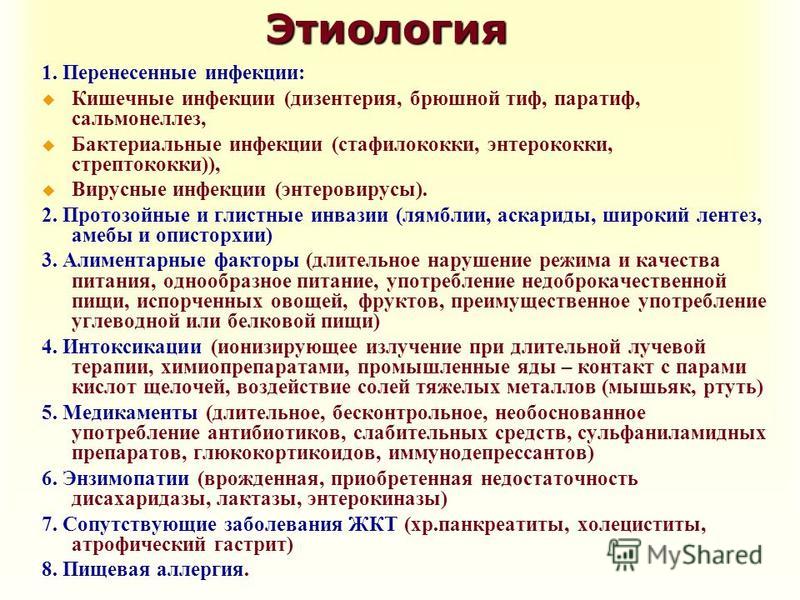 Этиология

1. Перенесенные инфекции:

Кишечные инфекции (дизентерия, брюшной тиф, паратиф, сальмонеллез,

Бактериальные инфекции (стафилококки, энтерококки, стрептококки)),

Вирусные инфекции (энтеровирусы).

2. Протозойные и глистные инвазии (лямблии, аскариды, широкий лентез, амебы и описторхии)

3. Алиментарные факторы (длительное нарушение режима и качества питания, однообразное питание, употребление недоброкачественной пищи, испорченных овощей, фруктов, преимущественное употребление углеводной или белковой пищи)

4. Интоксикации (ионизирующее излучение при длительной лучевой терапии, химиопрепаратами, промышленные яды – контакт с парами кислот щелочей, воздействие солей тяжелых металлов (мышьяк, ртуть)

5. Медикаменты (длительное, бесконтрольное, необоснованное употребление антибиотиков, слабительных средств, сульфаниламидных препаратов, глюкокортикоидов, иммунодепрессантов)

6. Энзимопатии (врожденная, приобретенная недостаточность дисахаридазы, лактазы, энтерокиназы)

7. Сопутствующие заболевания ЖКТ (хр.панкреатиты, холециститы, атрофический гастрит)

8. Пищевая аллергия.

MyShared